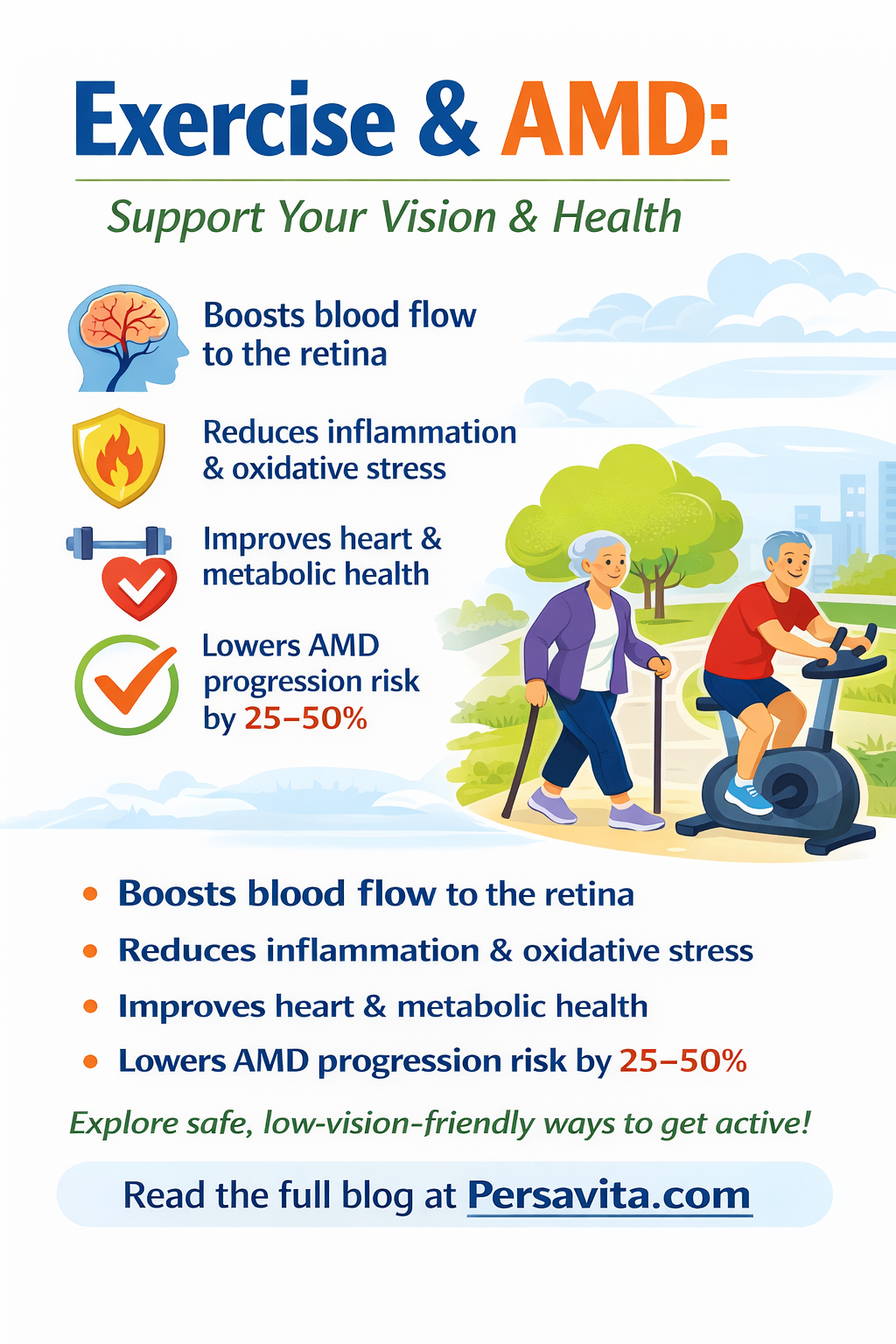 Exercise & AMD:

Support Your Vision & Health

Boosts blood flow to the retina

Reduces inflammation & oxidative stress

Improves heart & metabolic health

Lowers AMD progression risk by 25–50%

• Boosts blood flow to the retina
• Reduces inflammation & oxidative stress
• Improves heart & metabolic health
• Lowers AMD progression risk by 25–50%

Explore safe, low-vision-friendly ways to get active!

Read the full blog at Persavita.com